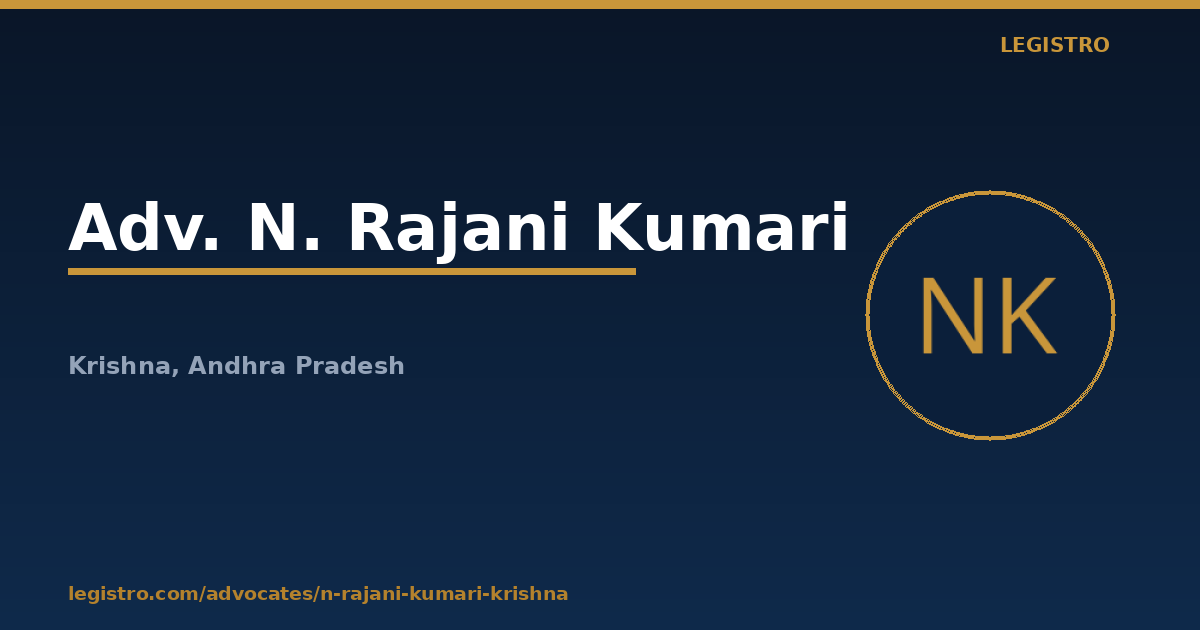 LEGISTRO

Adv. N. Rajani Kumari

NK

Krishna, Andhra Pradesh

legistro.com/advocates/n-rajani-kumari-krishna